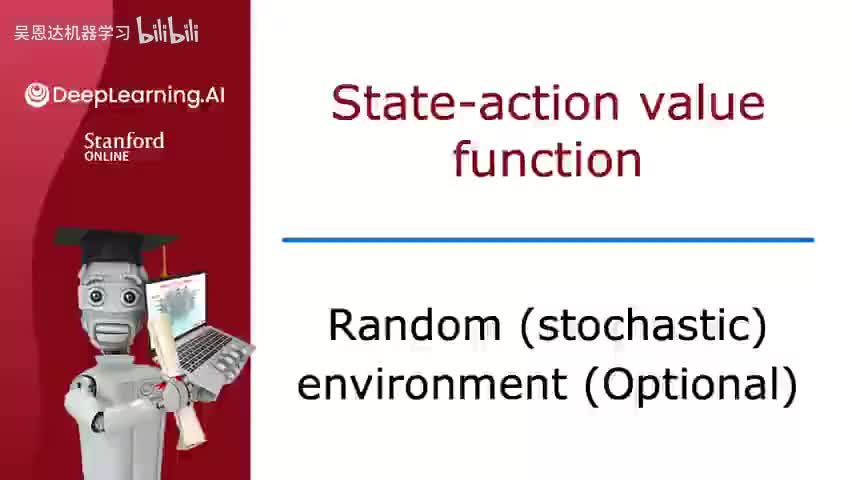 吴恩达机器学习 bilibili

DeepLearning.AI

Stanford ONLINE

State-action value function

Random (stochastic) environment (Optional)